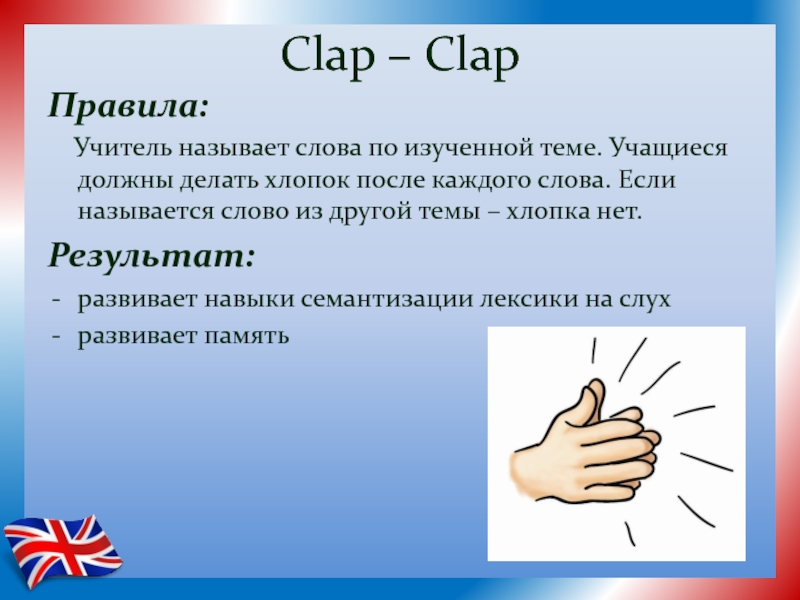 Clap – Clap

Правила:

Учитель называет слова по изученной теме. Учащиеся должны делать хлопок после каждого слова. Если называется слово из другой темы – хлопка нет.

Результат:

- развивает навыки семантизации лексики на слух
- развивает память